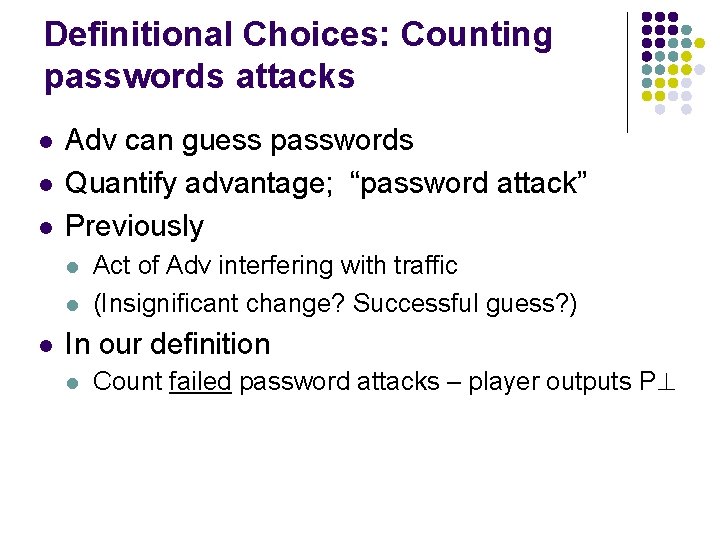 Definitional Choices: Counting passwords attacks

- Adv can guess passwords
- Quantify advantage; “password attack”
- Previously
  - Act of Adv interfering with traffic
  - (Insignificant change? Successful guess?)
- In our definition
  - Count failed password attacks – player outputs P$\perp$